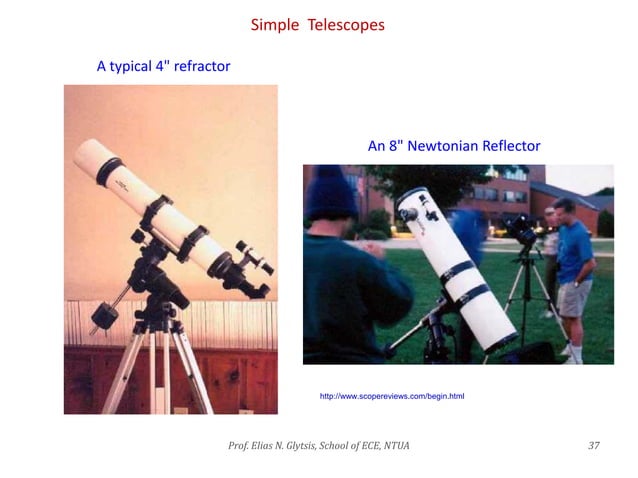 Simple Telescopes

A typical 4" refractor

An 8" Newtonian Reflector

http://www.scopereviews.com/begin.html

Prof. Elias N. Glytsis, School of ECE, NTUA

37